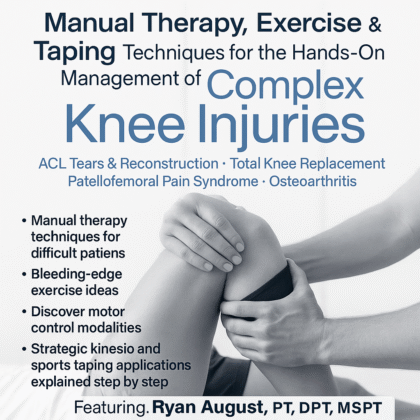 Manual Therapy, Exercise & Taping Techniques for the Hands-On Management of Complex Knee Injuries

ACL Tears & Reconstruction · Total Knee Replacement
Patellofemoral Pain Syndrome · Osteoarthritis

• Manual therapy techniques for difficult patiens
• Bleeding-edge exercise ideas
• Discover motor control modalities
• Strategic kinesio and sports taping applications explained step by step

Featuring. Ryan August, PT, DPT, MSPT